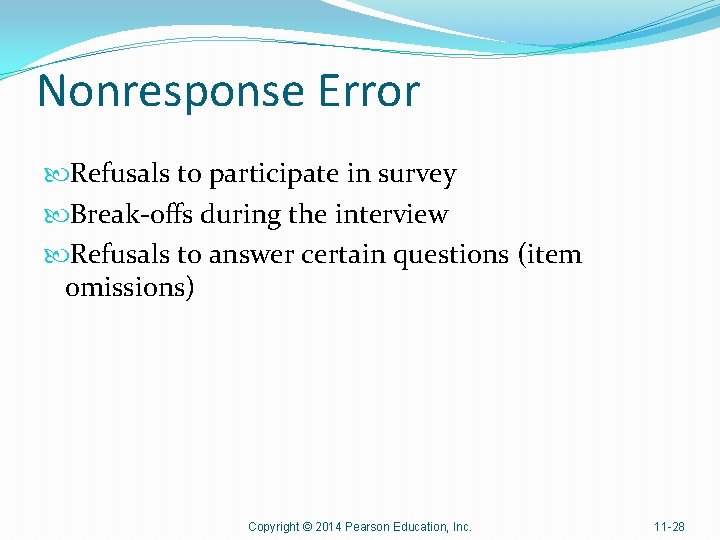 Nonresponse Error

Refusals to participate in survey

Break-offs during the interview

Refusals to answer certain questions (item omissions)

Copyright © 2014 Pearson Education, Inc.

11-28